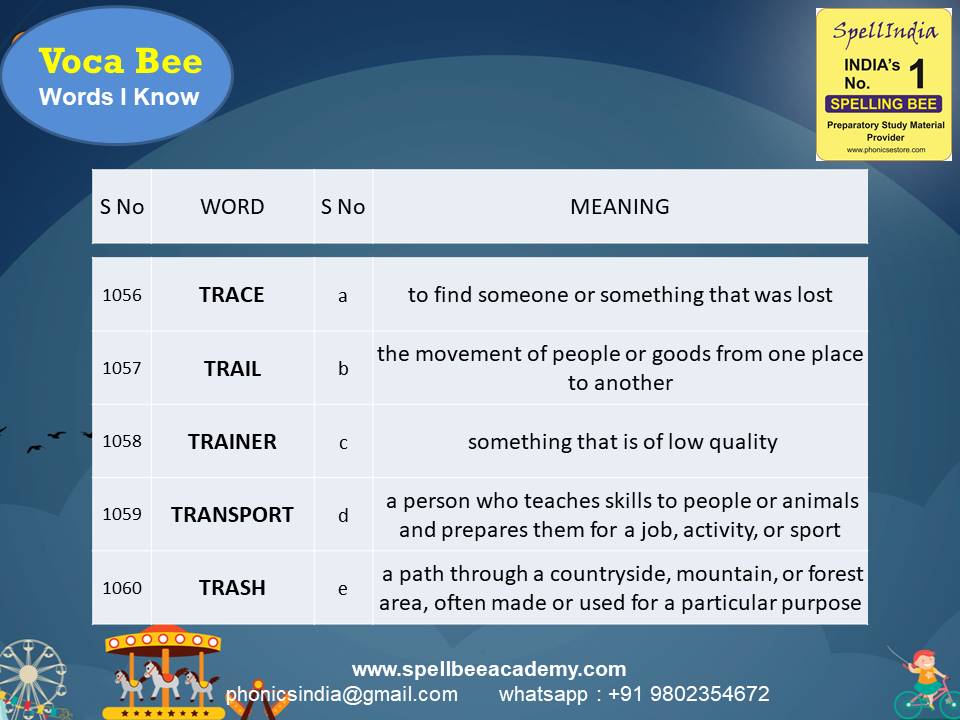 Voca Bee
Words I Know

SpellIndia
INDIA's No. 1
SPELLING BEE
Preparatory Study Material Provider
www.phonicsestore.com

| S No | WORD | S No | MEANING |
|---|---|---|---|
| 1056 | TRACE | a | to find someone or something that was lost |
| 1057 | TRAIL | b | the movement of people or goods from one place to another |
| 1058 | TRAINER | c | something that is of low quality |
| 1059 | TRANSPORT | d | a person who teaches skills to people or animals and prepares them for a job, activity, or sport |
| 1060 | TRASH | e | a path through a countryside, mountain, or forest area, often made or used for a particular purpose |

www.spellbeeacademy.com
phonicsindia@gmail.com whatsapp : +91 9802354672